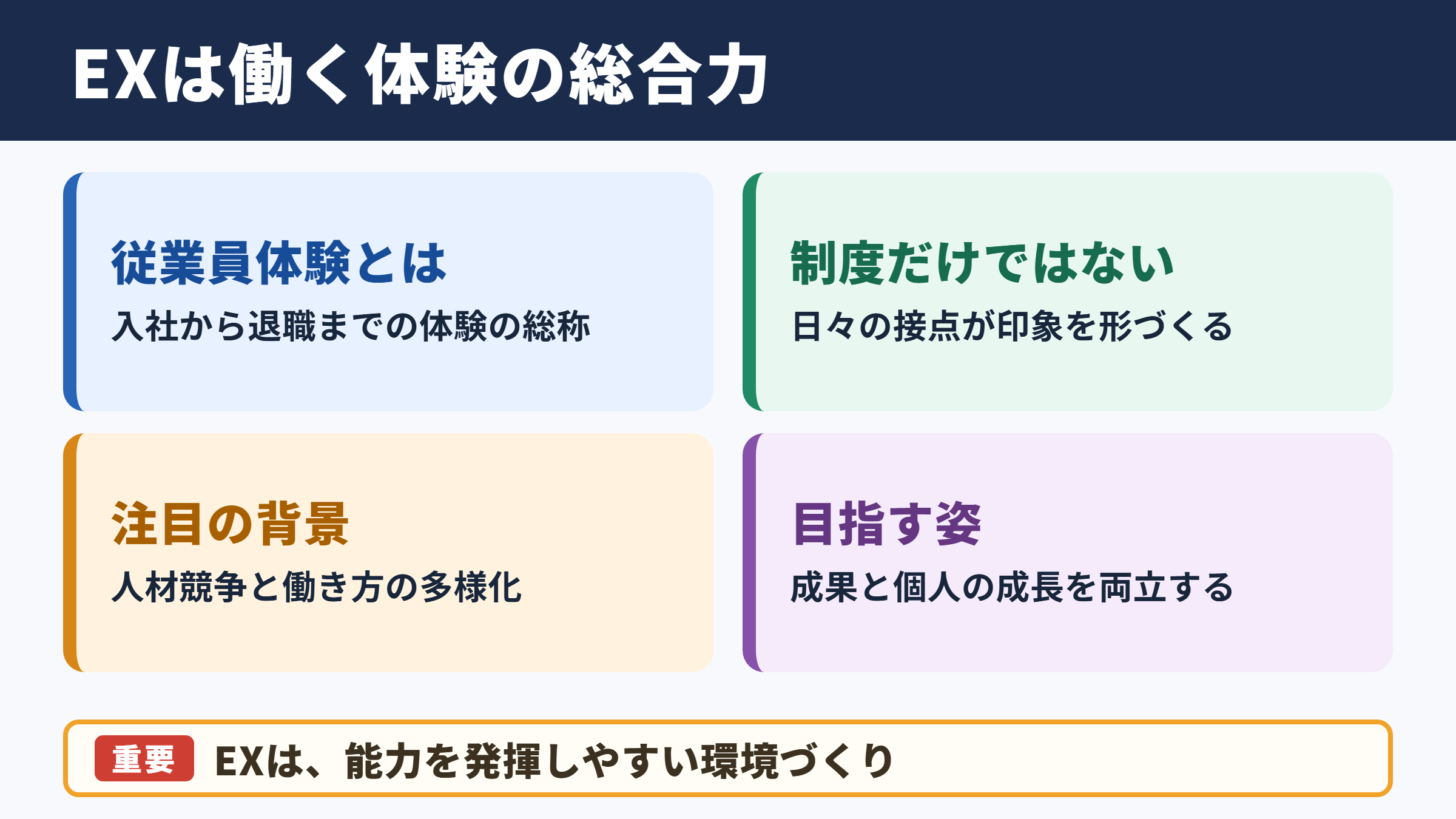 EXは働く体験の総合力

従業員体験とは

入社から退職までの体験の総称

制度だけではない

日々の接点が印象を形づくる

注目の背景

人材競争と働き方の多様化

目指す姿

成果と個人の成長を両立する

重要 EXは、能力を発揮しやすい環境づくり